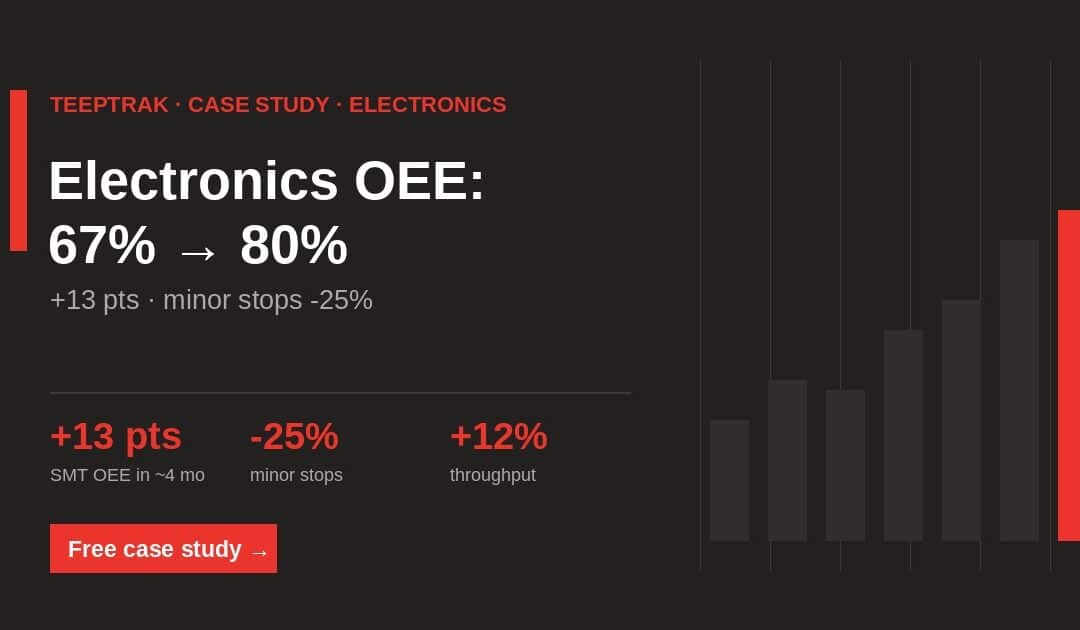 TEEPTRAK · CASE STUDY · ELECTRONICS

Electronics OEE: 67% → 80%

+13 pts · minor stops -25%

+13 pts
SMT OEE in ~4 mo

-25%
minor stops

+12%
throughput

Free case study →